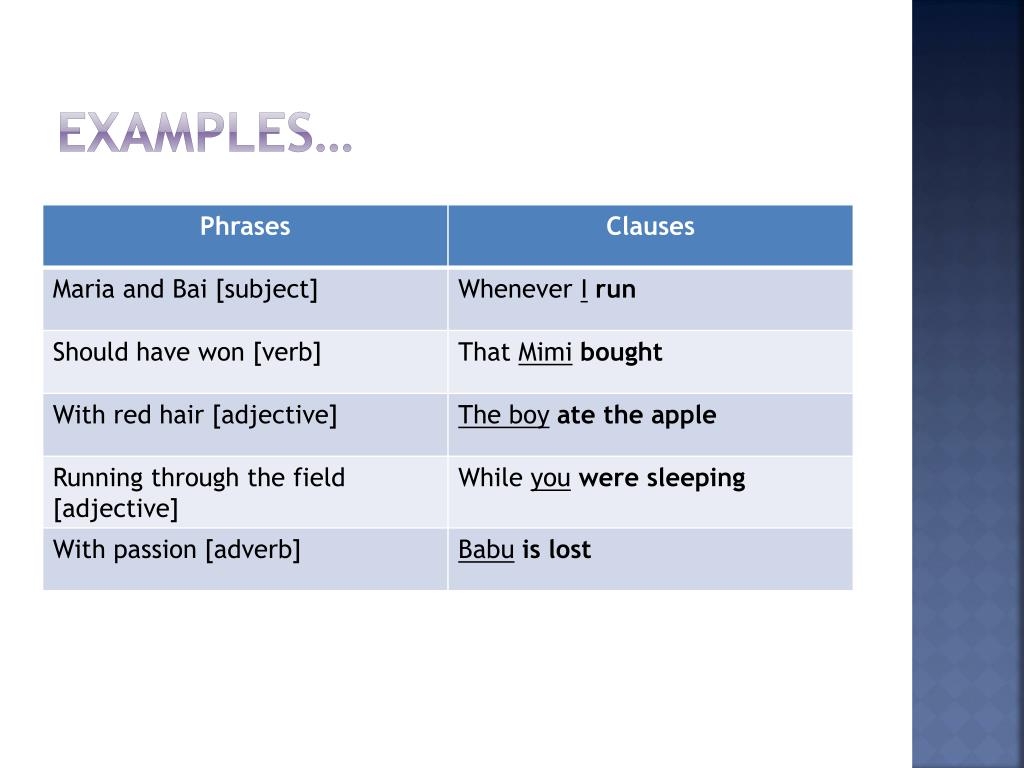 EXAMPLES…

| Phrases | Clauses |
|---|---|
| Maria and Bai [subject] | Whenever I run |
| Should have won [verb] | That Mimi bought |
| With red hair [adjective] | The boy ate the apple |
| Running through the field [adjective] | While you were sleeping |
| With passion [adverb] | Babu is lost |